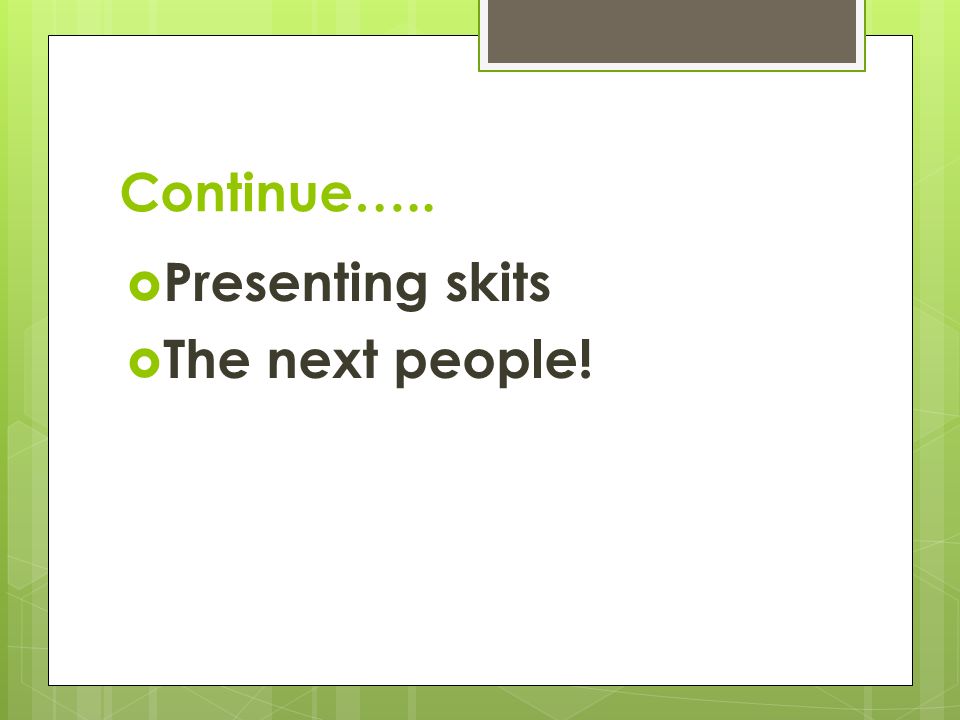 Continue…..

Presenting skits
The next people!